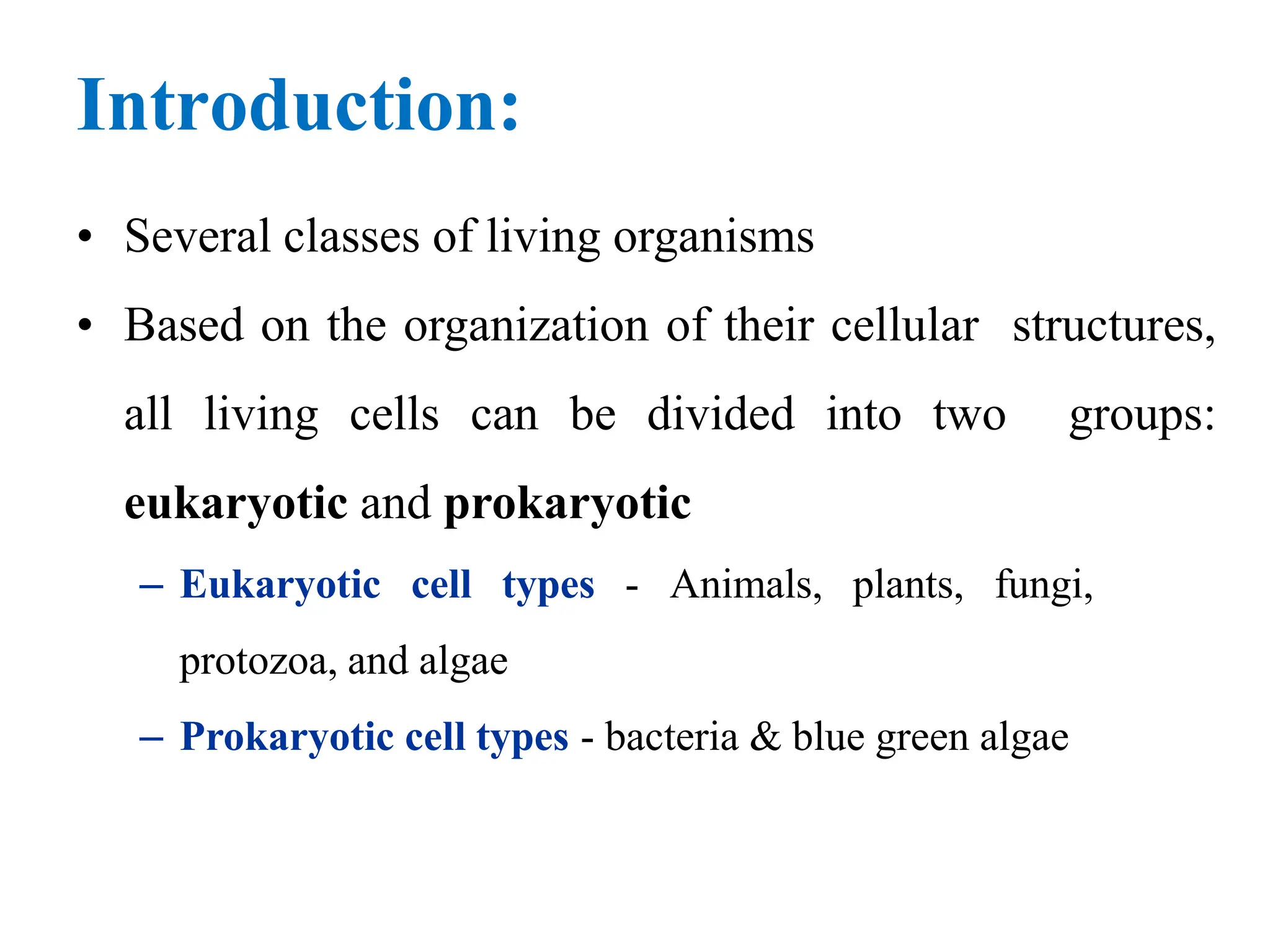 Introduction:

• Several classes of living organisms

• Based on the organization of their cellular structures, all living cells can be divided into two groups: eukaryotic and prokaryotic

– Eukaryotic cell types - Animals, plants, fungi, protozoa, and algae

– Prokaryotic cell types - bacteria & blue green algae